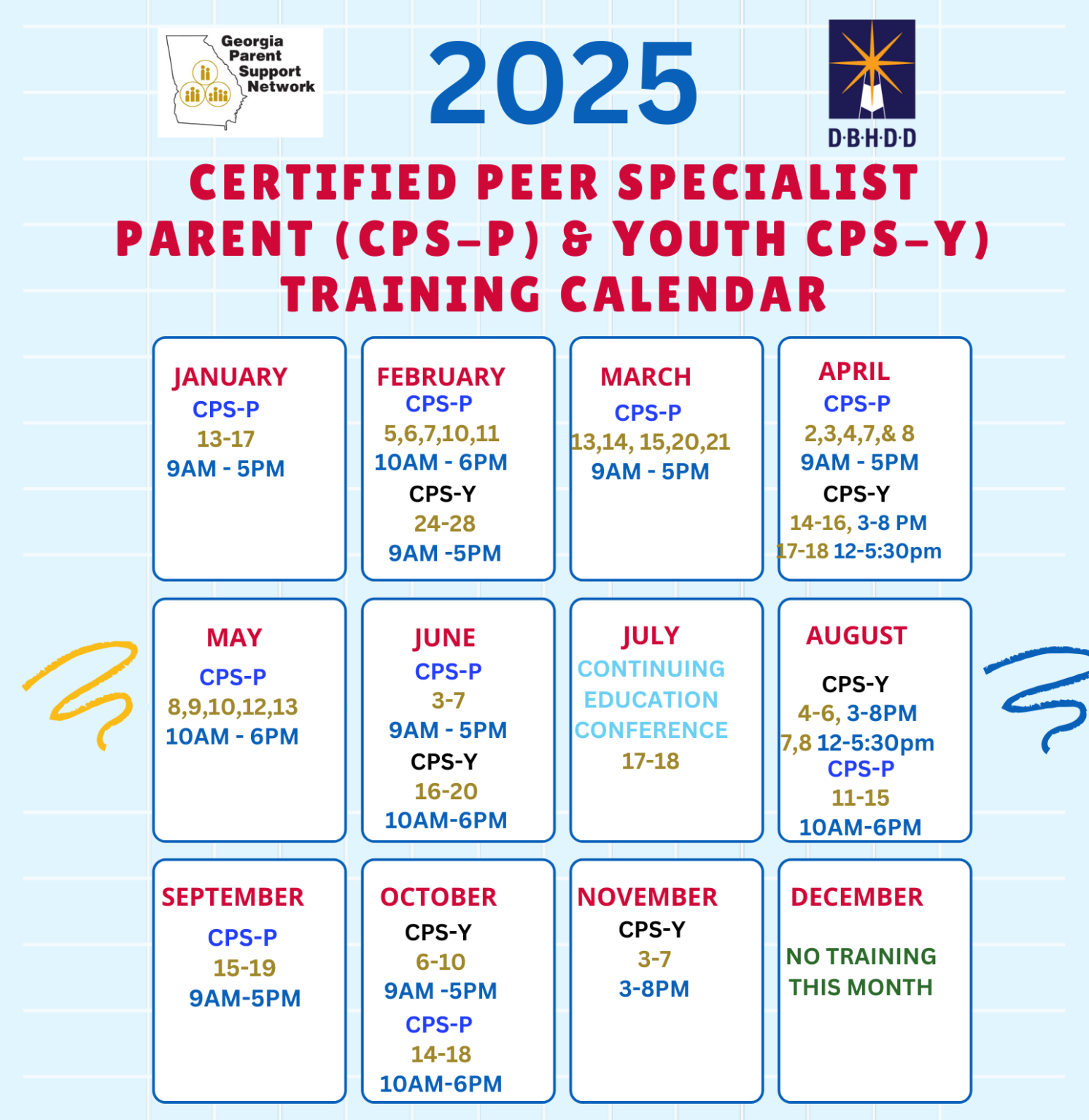 Georgia Parent Support Network

2025

D·B·H·D·D

CERTIFIED PEER SPECIALIST PARENT (CPS-P) & YOUTH CPS-Y) TRAINING CALENDAR

JANUARY
CPS-P
13-17
9AM - 5PM

FEBRUARY
CPS-P
5,6,7,10,11
10AM - 6PM
CPS-Y
24-28
9AM -5PM

MARCH
CPS-P
13,14, 15,20,21
9AM - 5PM

APRIL
CPS-P
2,3,4,7,& 8
9AM - 5PM
CPS-Y
14-16, 3-8 PM
17-18 12-5:30pm

MAY
CPS-P
8,9,10,12,13
10AM - 6PM

JUNE
CPS-P
3-7
9AM - 5PM
CPS-Y
16-20
10AM-6PM

JULY
CONTINUING EDUCATION CONFERENCE
17-18

AUGUST
CPS-Y
4-6, 3-8PM
7,8 12-5:30pm
CPS-P
11-15
10AM-6PM

SEPTEMBER
CPS-P
15-19
9AM-5PM

OCTOBER
CPS-Y
6-10
9AM -5PM
CPS-P
14-18
10AM-6PM

NOVEMBER
CPS-Y
3-7
3-8PM

DECEMBER
NO TRAINING THIS MONTH